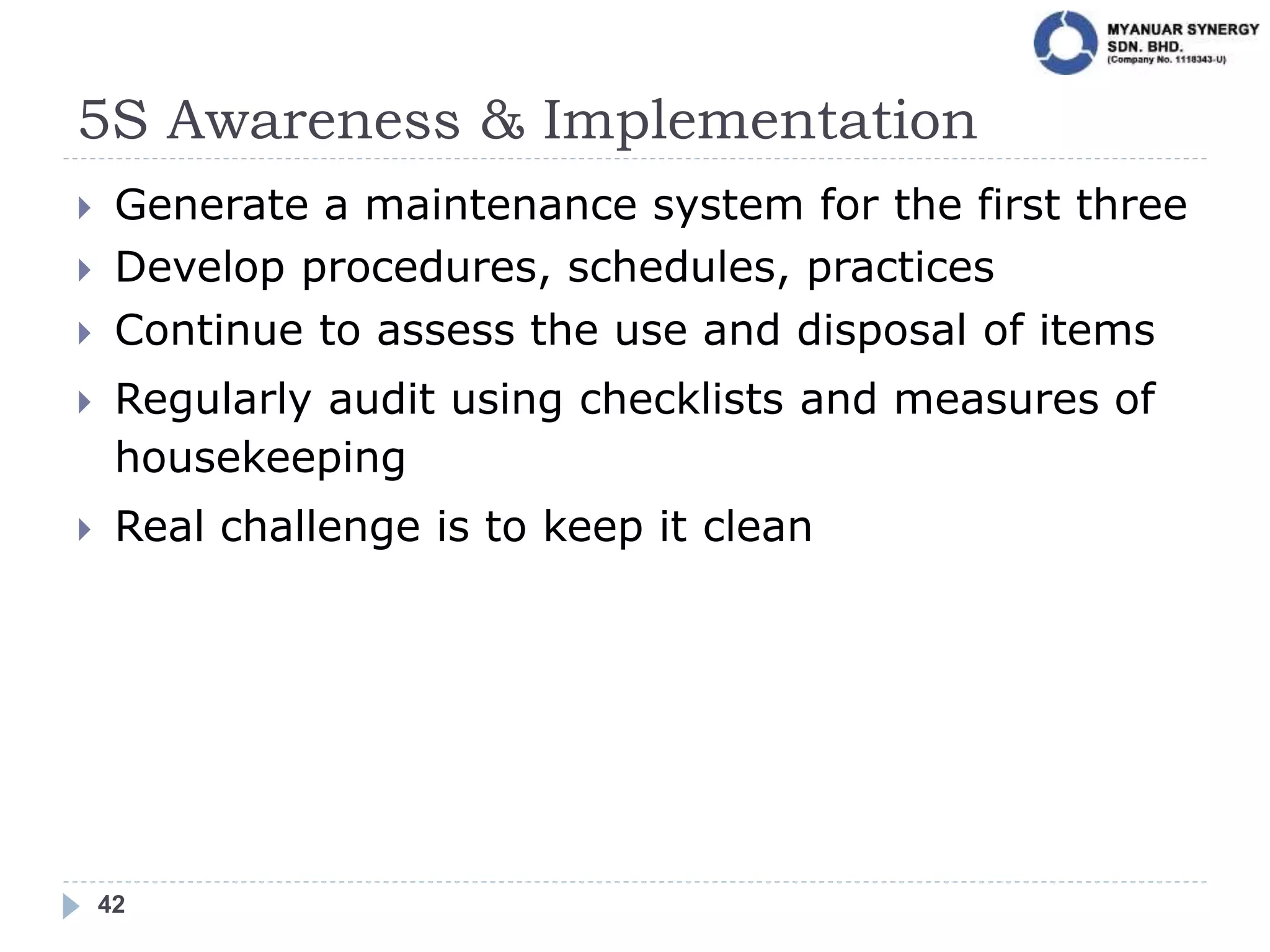 MYANUAR SYNERGY SDN. BHD. (Company No. 1118343-U)

5S Awareness & Implementation

Generate a maintenance system for the first three

Develop procedures, schedules, practices

Continue to assess the use and disposal of items

Regularly audit using checklists and measures of housekeeping

Real challenge is to keep it clean

42